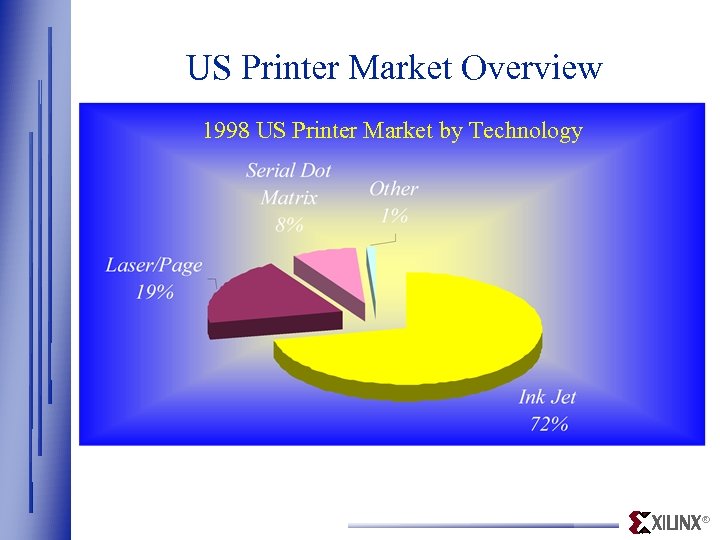 US Printer Market Overview

1998 US Printer Market by Technology

Serial Dot Matrix 8%

Other 1%

Laser/Page 19%

Ink Jet 72%

XILINX®